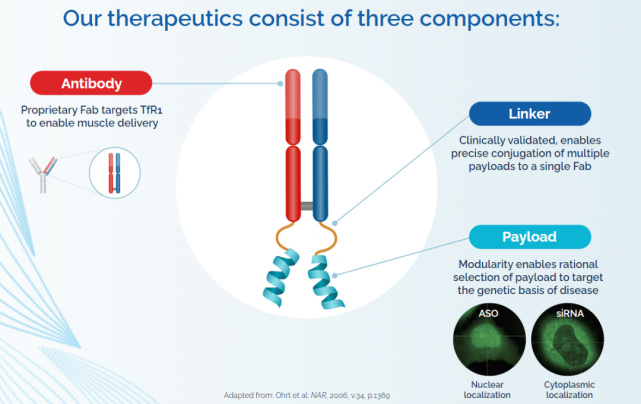 Our therapeutics consist of three components:

Antibody

Proprietary Fab targets TfR1 to enable muscle delivery

Linker

Clinically validated, enables precise conjugation of multiple payloads to a single Fab

Payload

Modularity enables rational selection of payload to target the genetic basis of disease

ASO

siRNA

Nuclear localization

Cytoplasmic localization

Adapted from: Ohrt et al: NAR, 2006, v.34, p.1369